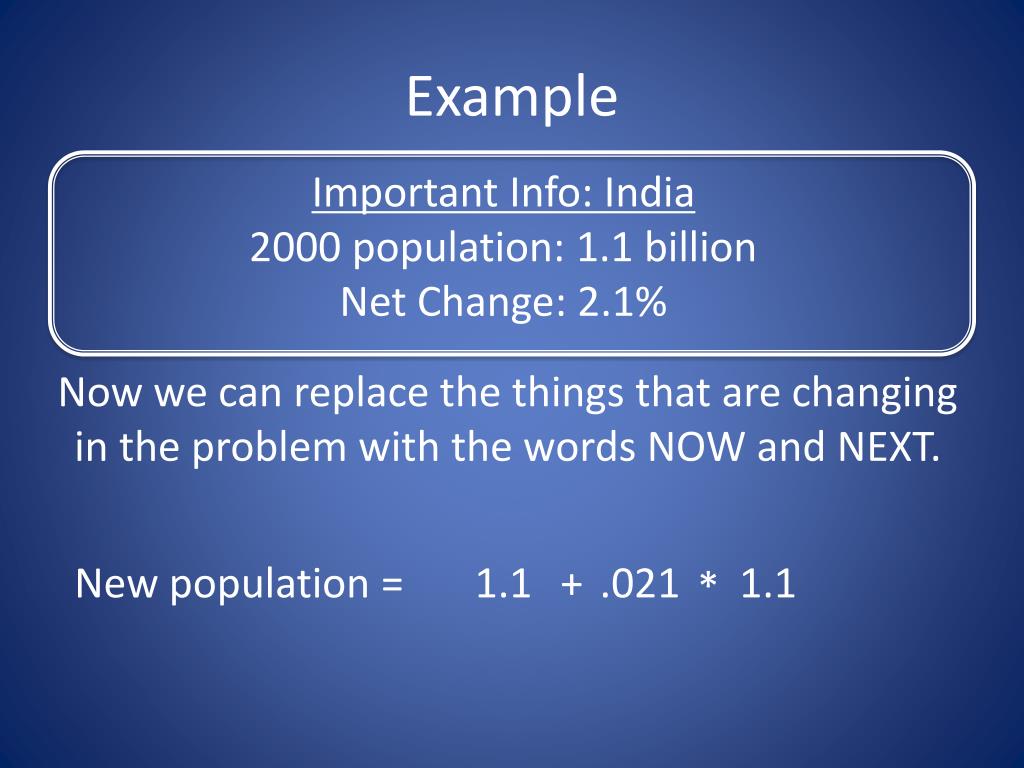 Example

Important Info: India
2000 population: 1.1 billion
Net Change: 2.1%

Now we can replace the things that are changing in the problem with the words NOW and NEXT.

New population = 1.1 + .021 * 1.1